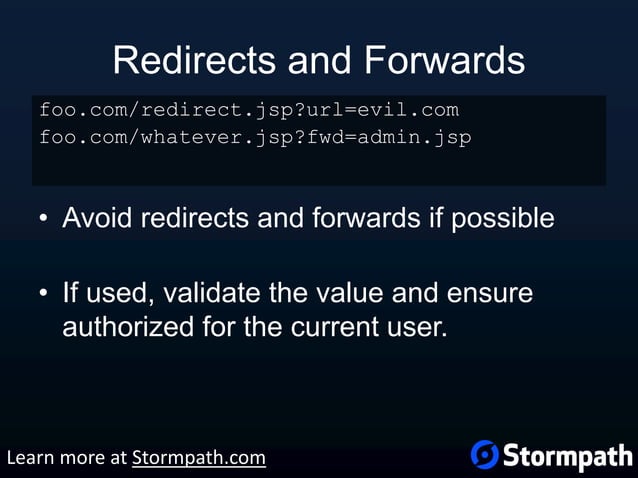 Redirects and Forwards

foo.com/redirect.jsp?url=evil.com
foo.com/whatever.jsp?fwd=admin.jsp

• Avoid redirects and forwards if possible

• If used, validate the value and ensure authorized for the current user.

Learn more at Stormpath.com

Stormpath